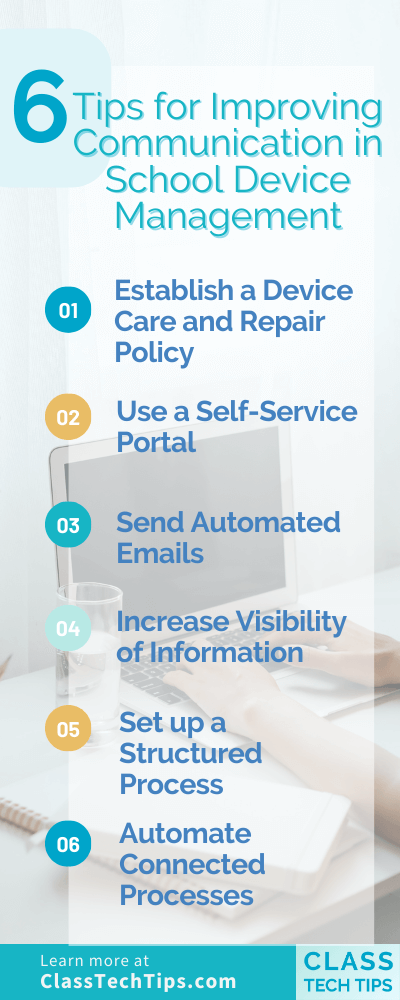 6 Tips for Improving Communication in School Device Management

01 Establish a Device Care and Repair Policy

02 Use a Self-Service Portal

03 Send Automated Emails

04 Increase Visibility of Information

05 Set up a Structured Process

06 Automate Connected Processes

Learn more at ClassTechTips.com

CLASS TECH TIPS